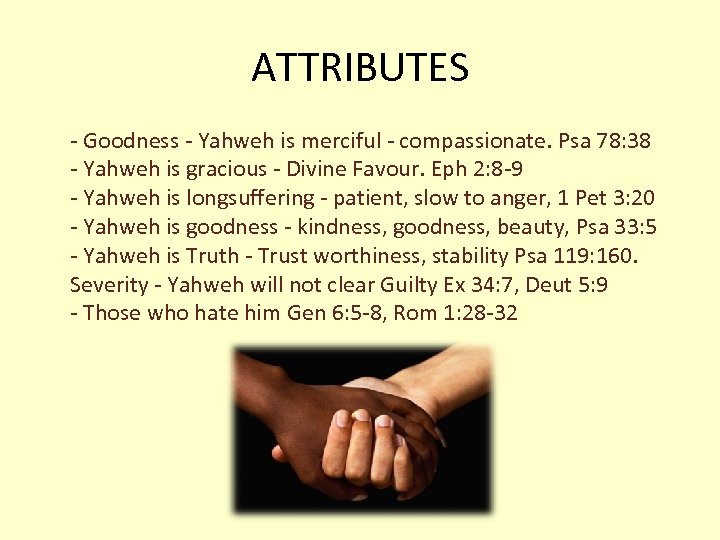 ATTRIBUTES

- Goodness - Yahweh is merciful - compassionate. Psa 78:38
- Yahweh is gracious - Divine Favour. Eph 2:8-9
- Yahweh is longsuffering - patient, slow to anger, 1 Pet 3:20
- Yahweh is goodness - kindness, goodness, beauty, Psa 33:5
- Yahweh is Truth - Trust worthiness, stability Psa 119:160.
Severity - Yahweh will not clear Guilty Ex 34:7, Deut 5:9
- Those who hate him Gen 6:5-8, Rom 1:28-32